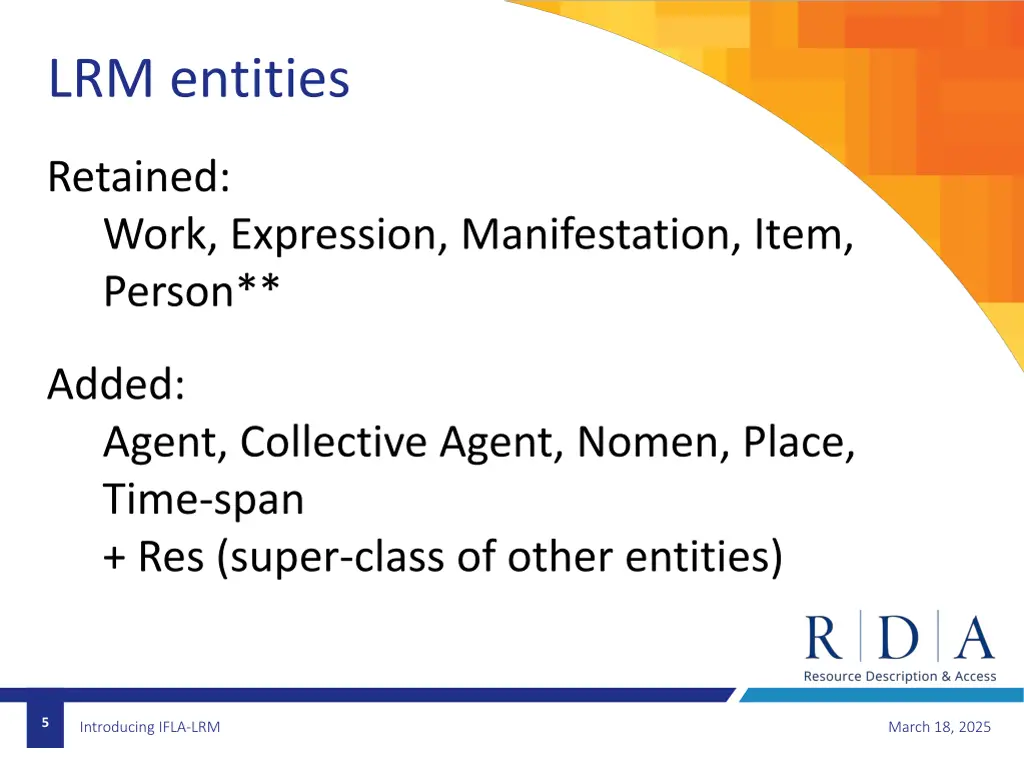 LRM entities

Retained:
Work, Expression, Manifestation, Item, Person**

Added:
Agent, Collective Agent, Nomen, Place, Time-span
+ Res (super-class of other entities)

R | D | A
Resource Description & Access

5

Introducing IFLA-LRM

March 18, 2025